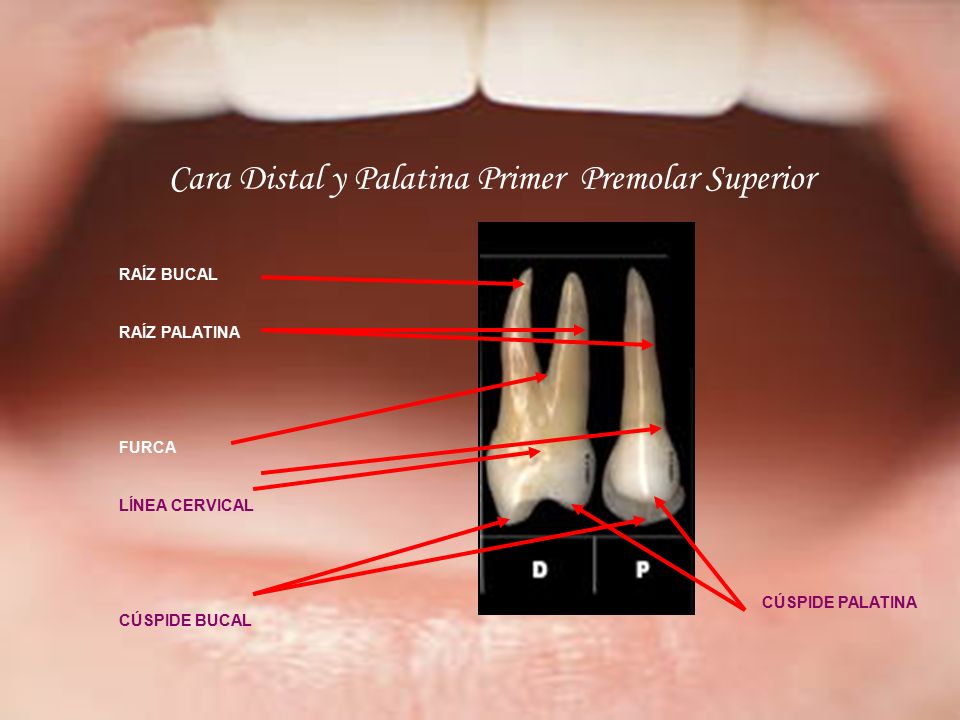 Cara Distal y Palatina Primer Premolar Superior

RAÍZ BUCAL

RAÍZ PALATINA

FURCA

LÍNEA CERVICAL

CÚSPIDE BUCAL

D

P

CÚSPIDE PALATINA